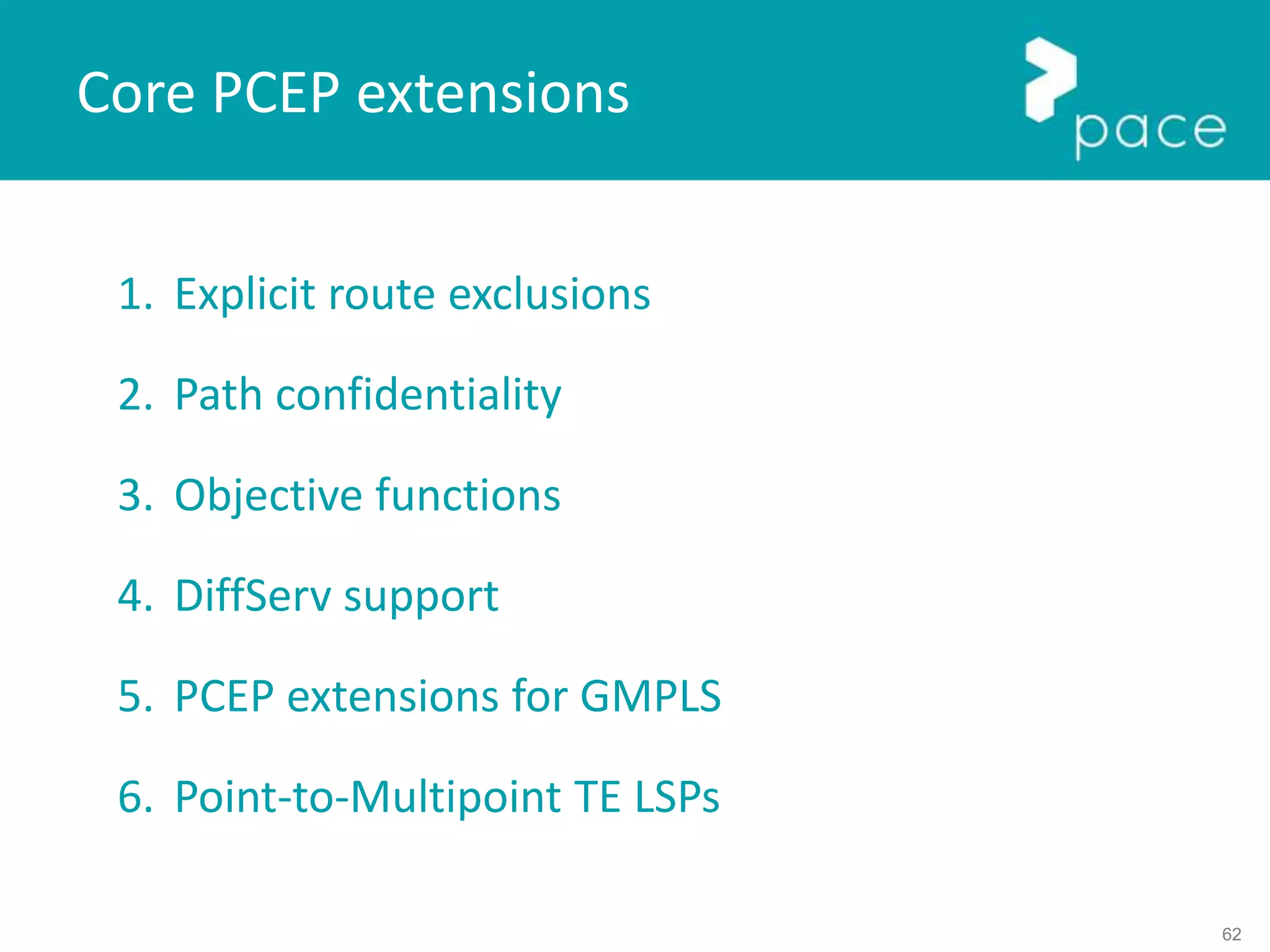 Core PCEP extensions

pace

1. Explicit route exclusions

2. Path confidentiality

3. Objective functions

4. DiffServ support

5. PCEP extensions for GMPLS

6. Point-to-Multipoint TE LSPs

62